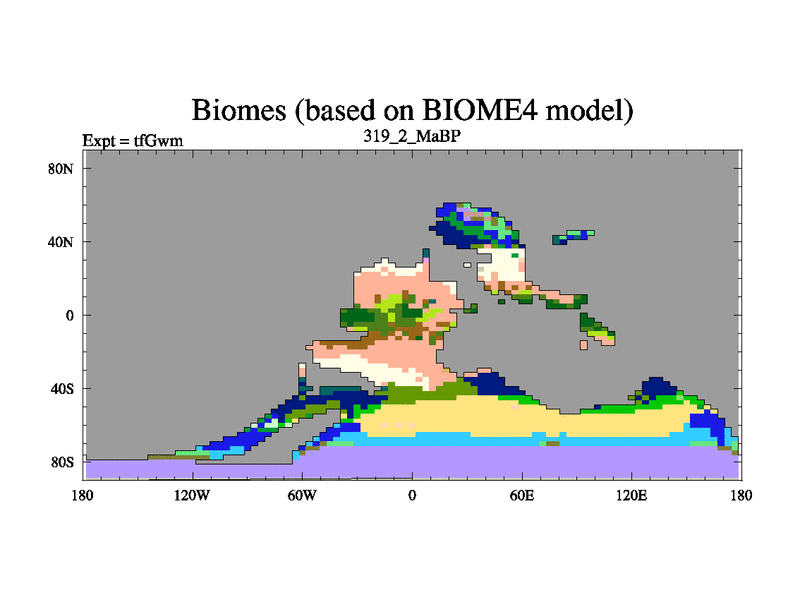 Biomes (based on BIOME4 model)

Expt = tfGwm

319_2_MaBP

80N
40N
0
40S
80S

180
120W
60W
0
60E
120E
180